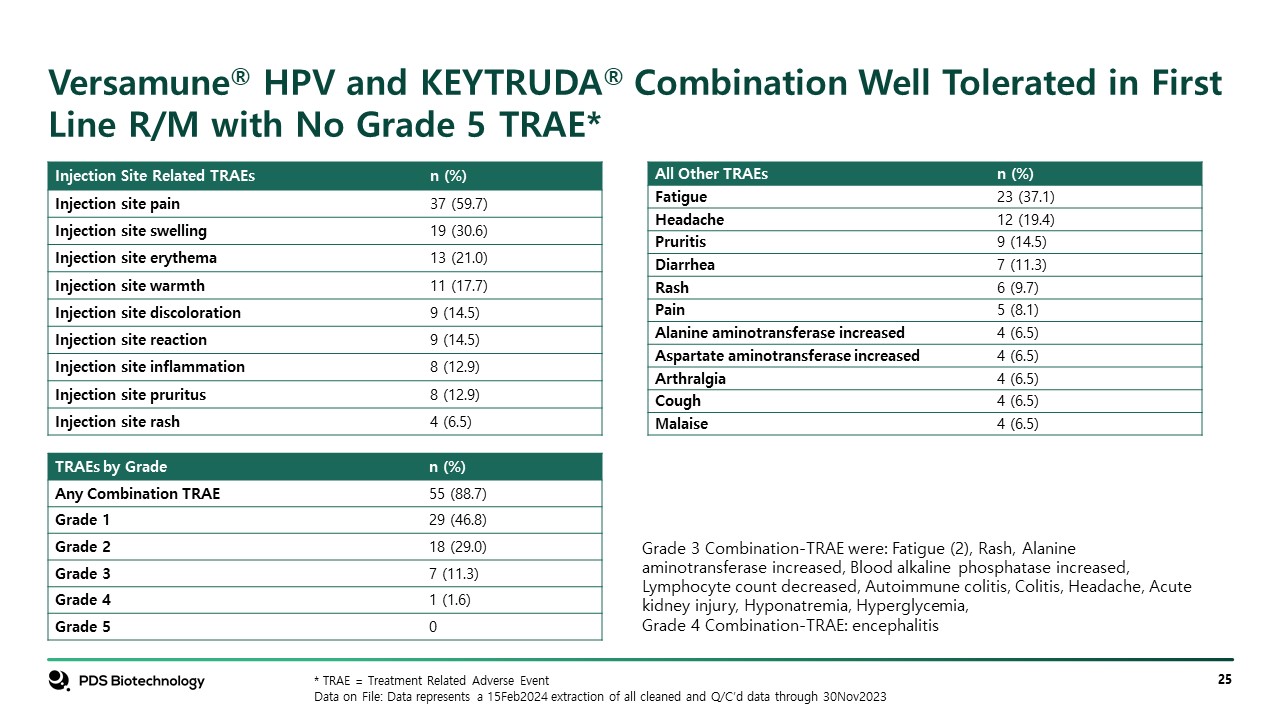 Versamune® HPV and KEYTRUDA® Combination Well Tolerated in First Line R/M with No Grade 5 TRAE*

| Injection Site Related TRAEs | n (%) |
|---|---|
| Injection site pain | 37 (59.7) |
| Injection site swelling | 19 (30.6) |
| Injection site erythema | 13 (21.0) |
| Injection site warmth | 11 (17.7) |
| Injection site discoloration | 9 (14.5) |
| Injection site reaction | 9 (14.5) |
| Injection site inflammation | 8 (12.9) |
| Injection site pruritus | 8 (12.9) |
| Injection site rash | 4 (6.5) |

| TRAEs by Grade | n (%) |
|---|---|
| Any Combination TRAE | 55 (88.7) |
| Grade 1 | 29 (46.8) |
| Grade 2 | 18 (29.0) |
| Grade 3 | 7 (11.3) |
| Grade 4 | 1 (1.6) |
| Grade 5 | 0 |

| All Other TRAEs | n (%) |
|---|---|
| Fatigue | 23 (37.1) |
| Headache | 12 (19.4) |
| Pruritis | 9 (14.5) |
| Diarrhea | 7 (11.3) |
| Rash | 6 (9.7) |
| Pain | 5 (8.1) |
| Alanine aminotransferase increased | 4 (6.5) |
| Aspartate aminotransferase increased | 4 (6.5) |
| Arthralgia | 4 (6.5) |
| Cough | 4 (6.5) |
| Malaise | 4 (6.5) |

Grade 3 Combination-TRAE were: Fatigue (2), Rash, Alanine aminotransferase increased, Blood alkaline phosphatase increased, Lymphocyte count decreased, Autoimmune colitis, Colitis, Headache, Acute kidney injury, Hyponatremia, Hyperglycemia,
Grade 4 Combination-TRAE: encephalitis

PDS Biotechnology

* TRAE = Treatment Related Adverse Event
Data on File: Data represents a 15Feb2024 extraction of all cleaned and Q/C'd data through 30Nov2023

25